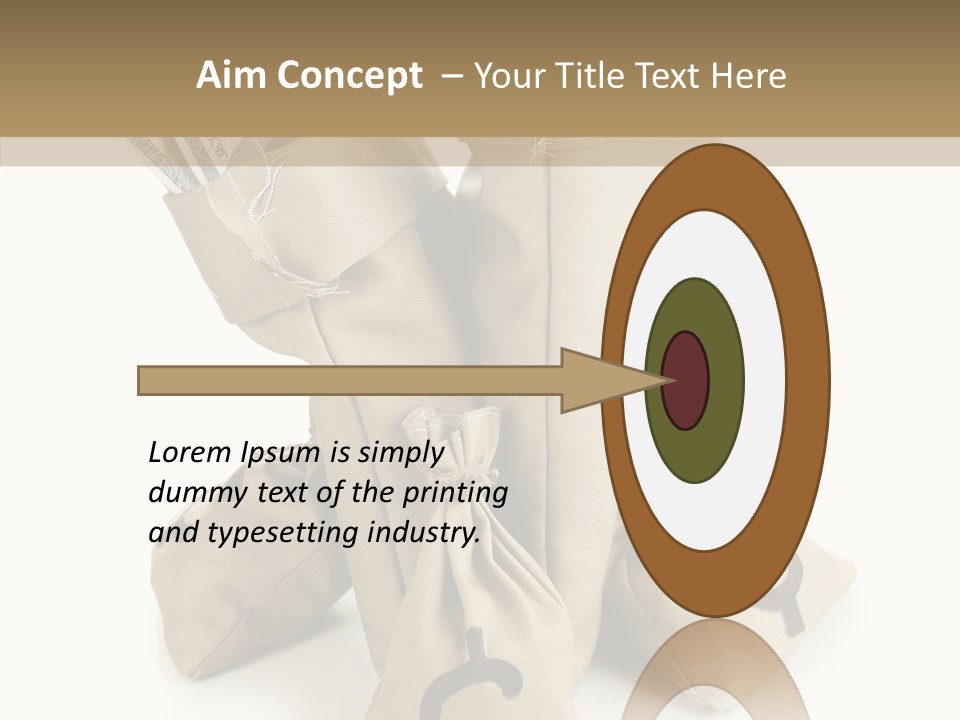 Aim Concept – Your Title Text Here

Lorem Ipsum is simply dummy text of the printing and typesetting industry.